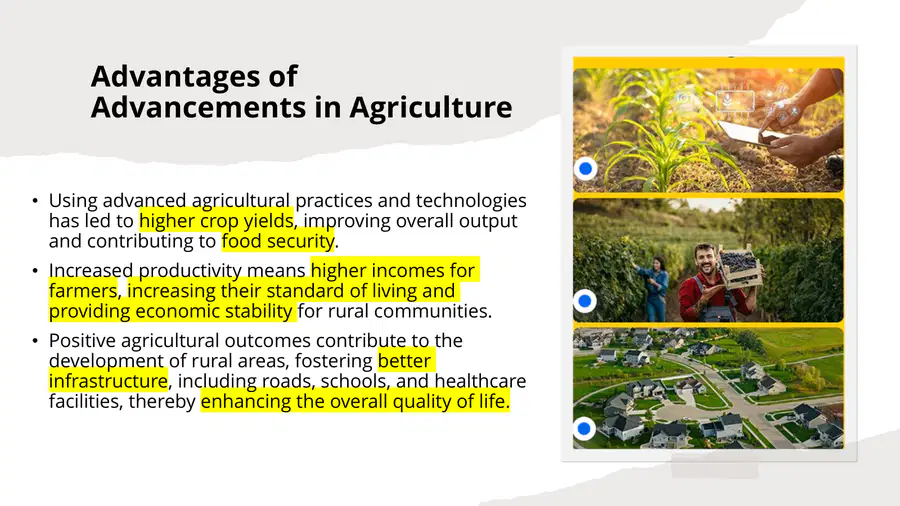 Advantages of Advancements in Agriculture

• Using advanced agricultural practices and technologies has led to higher crop yields, improving overall output and contributing to food security.

• Increased productivity means higher incomes for farmers, increasing their standard of living and providing economic stability for rural communities.

• Positive agricultural outcomes contribute to the development of rural areas, fostering better infrastructure, including roads, schools, and healthcare facilities, thereby enhancing the overall quality of life.